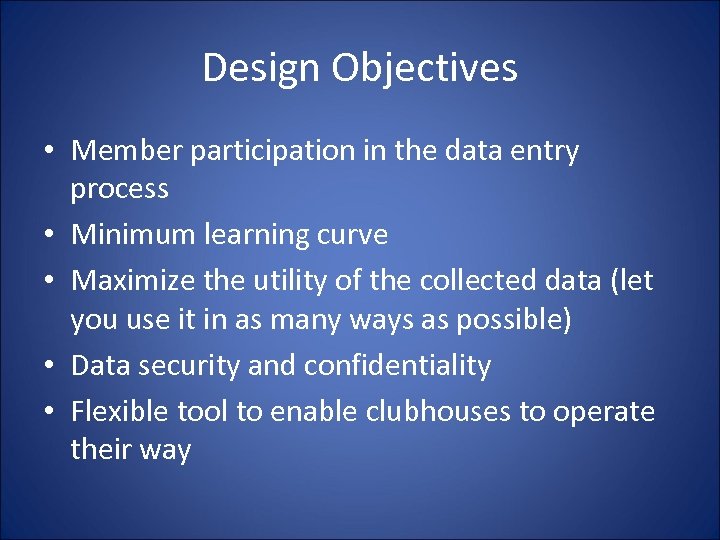 Design Objectives

• Member participation in the data entry process
• Minimum learning curve
• Maximize the utility of the collected data (let you use it in as many ways as possible)
• Data security and confidentiality
• Flexible tool to enable clubhouses to operate their way